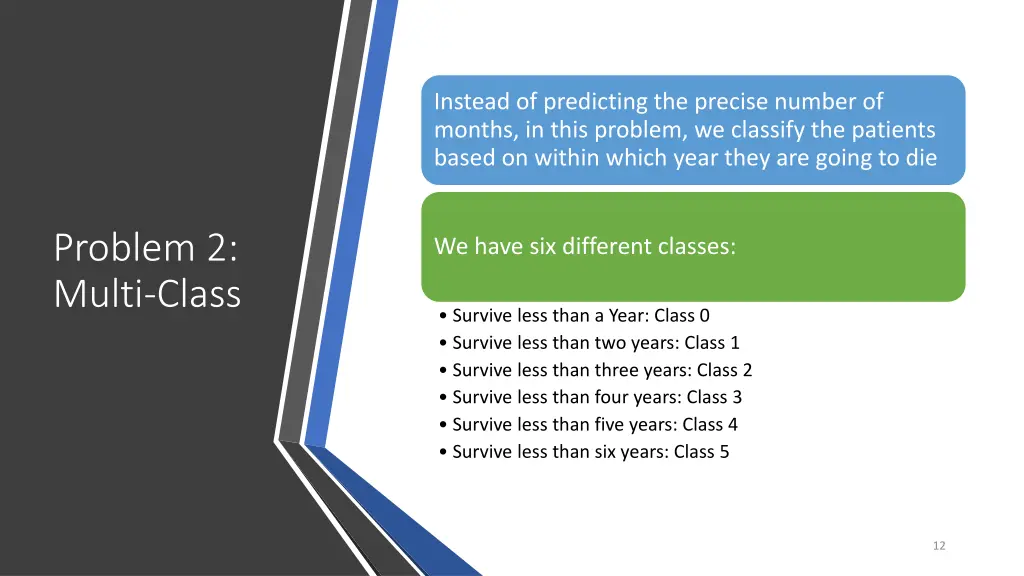 Problem 2: Multi-Class

Instead of predicting the precise number of months, in this problem, we classify the patients based on within which year they are going to die

We have six different classes:

• Survive less than a Year: Class 0
• Survive less than two years: Class 1
• Survive less than three years: Class 2
• Survive less than four years: Class 3
• Survive less than five years: Class 4
• Survive less than six years: Class 5

12